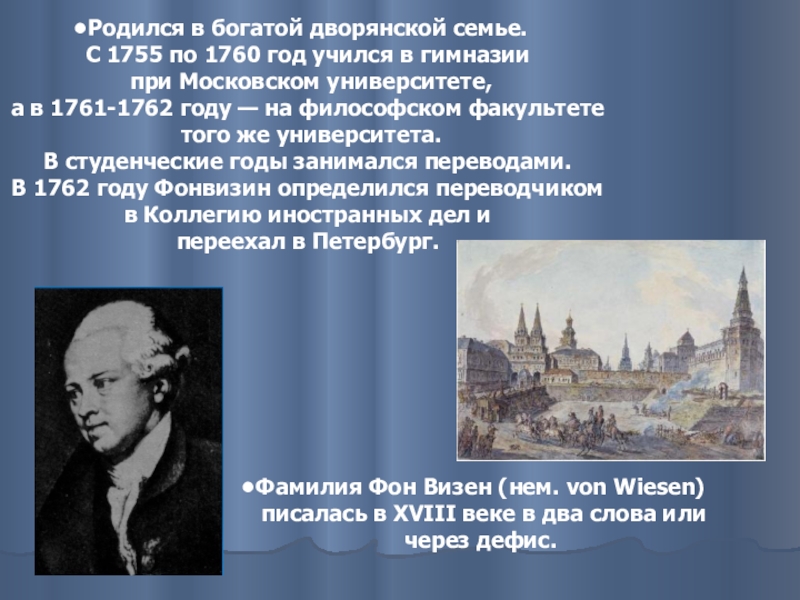 •Родился в богатой дворянской семье. С 1755 по 1760 год учился в гимназии при Московском университете, а в 1761-1762 году — на философском факультете того же университета. В студенческие годы занимался переводами. В 1762 году Фонвизин определился переводчиком в Коллегию иностранных дел и переехал в Петербург.

•Фамилия Фон Визен (нем. von Wiesen) писалась в XVIII веке в два слова или через дефис.